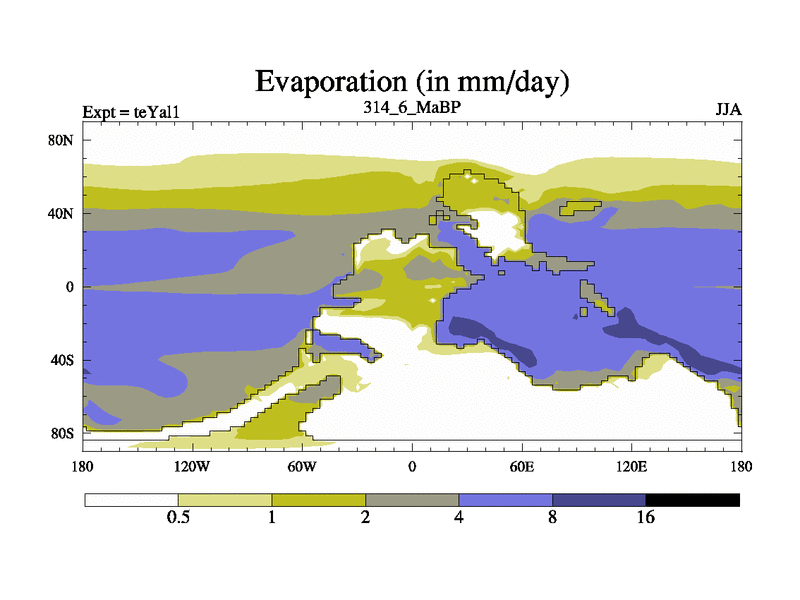 Evaporation (in mm/day)

Expt = teYal1

314_6_MaBP

JJA

80N

40N

0

40S

80S

180

120W

60W

0

60E

120E

180

0.5

1

2

4

8

16